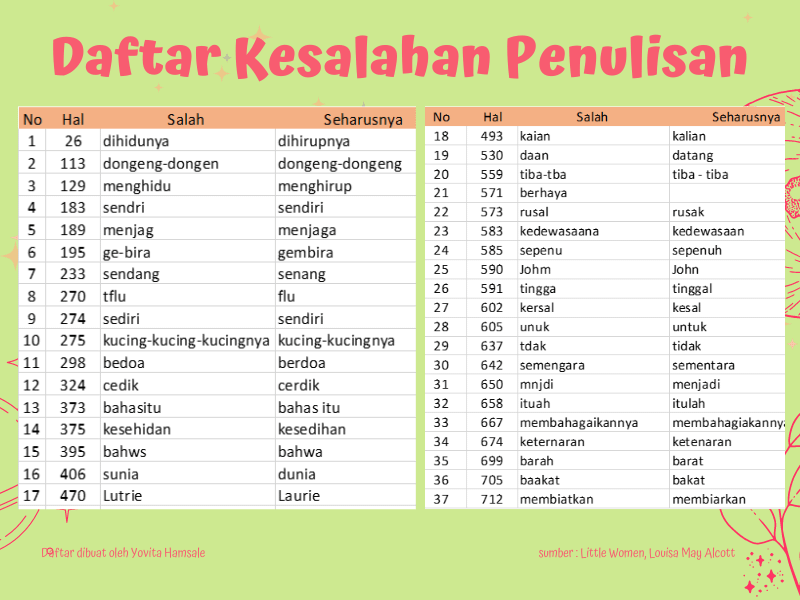 Daftar Kesalahan Penulisan

| No | Hal | Salah | Seharusnya |
|---|---|---|---|
| 1 | 26 | dihidunya | dihirupnya |
| 2 | 113 | dongeng-dongen | dongeng-dongeng |
| 3 | 129 | menghidu | menghirup |
| 4 | 183 | sendri | sendiri |
| 5 | 189 | menjag | menjaga |
| 6 | 195 | ge-bira | gembira |
| 7 | 233 | sendang | senang |
| 8 | 270 | tflu | flu |
| 9 | 274 | sediri | sendiri |
| 10 | 275 | kucing-kucing-kucingnya | kucing-kucingnya |
| 11 | 298 | bedoa | berdoa |
| 12 | 324 | cedik | cerdik |
| 13 | 373 | bahasitu | bahas itu |
| 14 | 375 | kesehidan | kesedihan |
| 15 | 395 | bahws | bahwa |
| 16 | 406 | sunia | dunia |
| 17 | 470 | Lutrie | Laurie |

| No | Hal | Salah | Seharusnya |
|---|---|---|---|
| 18 | 493 | kaian | kalian |
| 19 | 530 | daan | datang |
| 20 | 559 | tiba-tba | tiba - tiba |
| 21 | 571 | berhaya | |
| 22 | 573 | rusal | rusak |
| 23 | 583 | kedewasaana | kedewasaan |
| 24 | 585 | sepenu | sepenuh |
| 25 | 590 | Johm | John |
| 26 | 591 | tingga | tinggal |
| 27 | 602 | kersal | kesal |
| 28 | 605 | unuk | untuk |
| 29 | 637 | tdak | tidak |
| 30 | 642 | semengara | sementara |
| 31 | 650 | mnjdi | menjadi |
| 32 | 658 | ituah | itulah |
| 33 | 667 | membahagaikannya | membahagiakannya |
| 34 | 674 | keternaran | ketenaran |
| 35 | 699 | barah | barat |
| 36 | 705 | baakat | bakat |
| 37 | 712 | membiatkan | membiarkan |

Daftar dibuat oleh Yovita Hamsale

sumber : Little Women, Louisa May Alcott